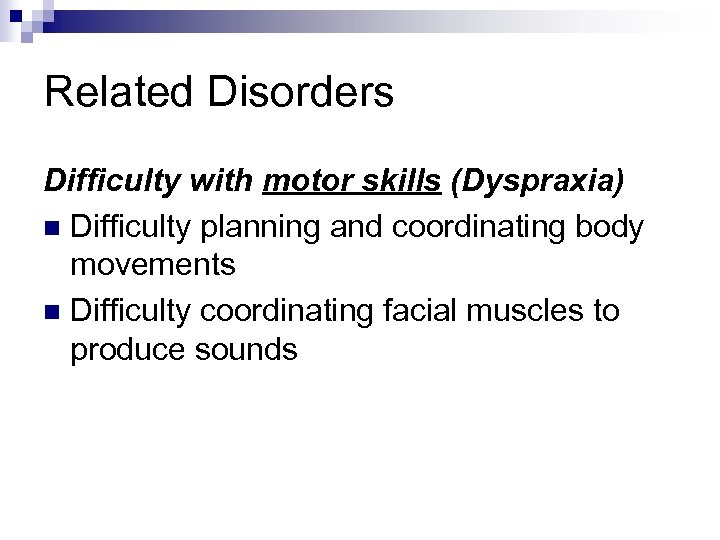 Related Disorders

Difficulty with motor skills (Dyspraxia)

- Difficulty planning and coordinating body movements
- Difficulty coordinating facial muscles to produce sounds